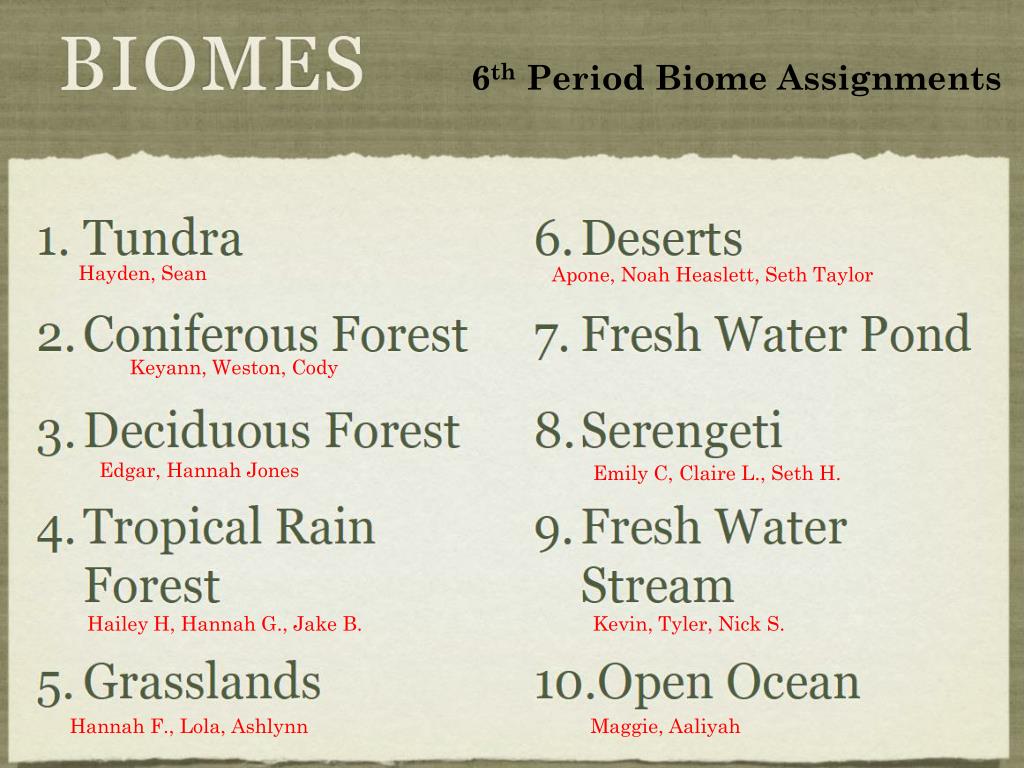 BIOMES

$6^{th}$ Period Biome Assignments

1. Tundra
Hayden, Sean

2. Coniferous Forest
Keyann, Weston, Cody

3. Deciduous Forest
Edgar, Hannah Jones

4. Tropical Rain Forest
Hailey H, Hannah G., Jake B.

5. Grasslands
Hannah F., Lola, Ashlynn

6. Deserts
Apone, Noah Heaslett, Seth Taylor

7. Fresh Water Pond

8. Serengeti
Emily C, Claire L., Seth H.

9. Fresh Water Stream
Kevin, Tyler, Nick S.

10. Open Ocean
Maggie, Aaliyah